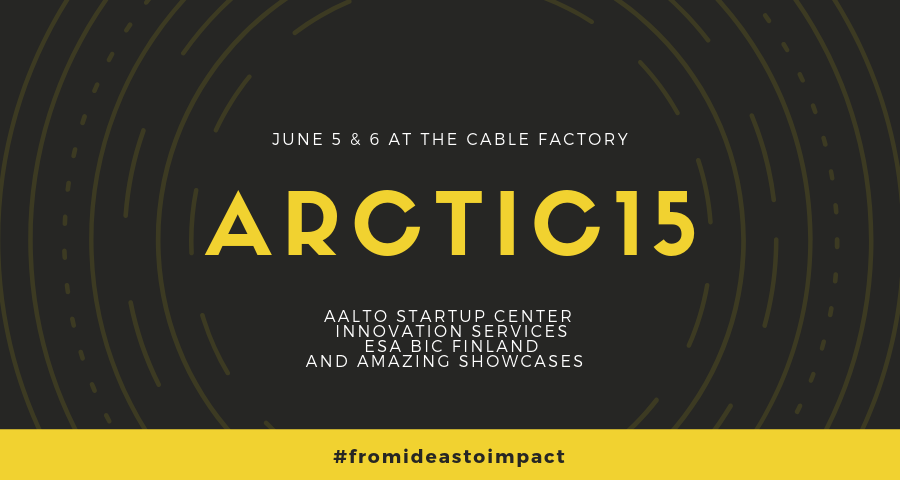 JUNE 5 & 6 AT THE CABLE FACTORY

ARCTIC15

AALTO STARTUP CENTER
INNOVATION SERVICES
ESA BIC FINLAND
AND AMAZING SHOWCASES

#fromideastoimpact